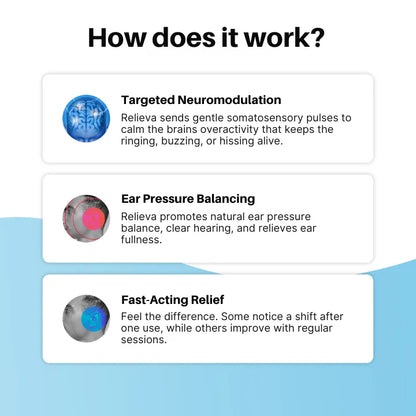 How does it work?

Targeted Neuromodulation
Relieva sends gentle somatosensory pulses to calm the brains overactivity that keeps the ringing, buzzing, or hissing alive.

Ear Pressure Balancing
Relieva promotes natural ear pressure balance, clear hearing, and relieves ear fullness.

Fast-Acting Relief
Feel the difference. Some notice a shift after one use, while others improve with regular sessions.